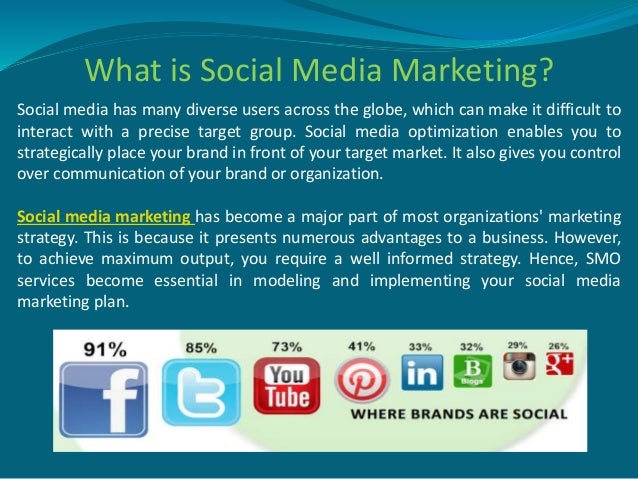 What is Social Media Marketing?

Social media has many diverse users across the globe, which can make it difficult to interact with a precise target group. Social media optimization enables you to strategically place your brand in front of your target market. It also gives you control over communication of your brand or organization.

Social media marketing has become a major part of most organizations' marketing strategy. This is because it presents numerous advantages to a business. However, to achieve maximum output, you require a well informed strategy. Hence, SMO services become essential in modeling and implementing your social media marketing plan.

91% 85% 73% 41% 33% 32% 29% 26%

f You Tube in B Blogs g+

WHERE BRANDS ARE SOCIAL